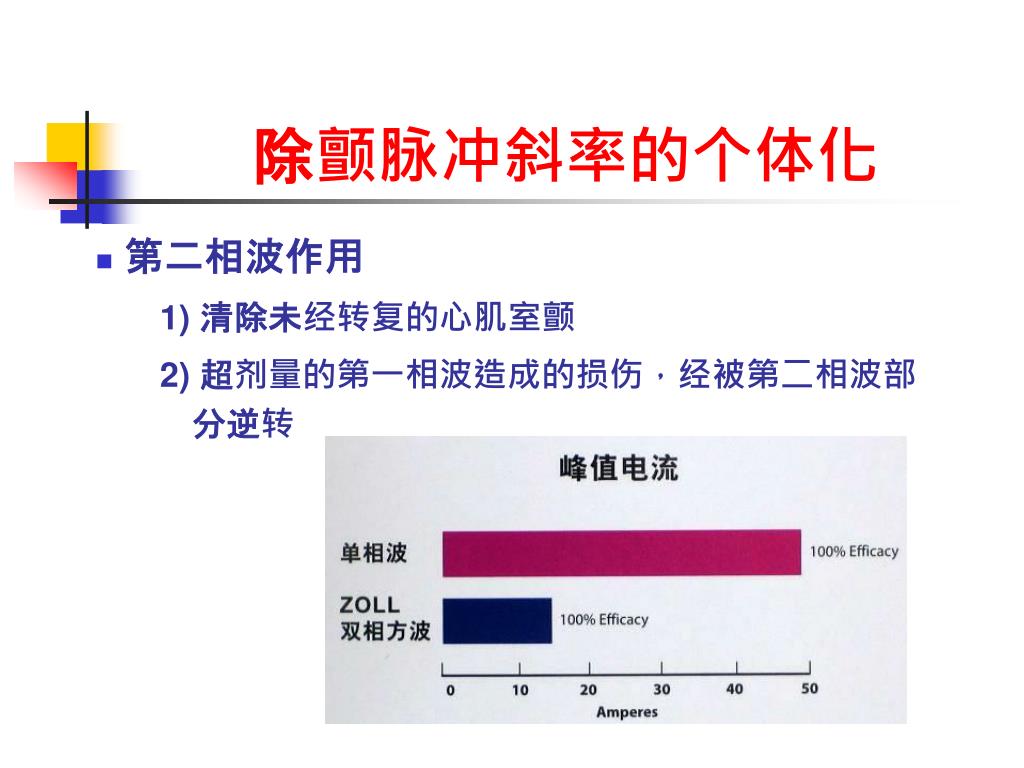 除颤脉冲斜率的个体化

■ 第二相波作用

1) 清除未经转复的心肌室颤

2) 超剂量的第一相波造成的损伤，经被第二相波部分逆转

峰值电流

单相波

100% Efficacy

ZOLL
双相方波

100% Efficacy

0 10 20 30 40 50

Amperes